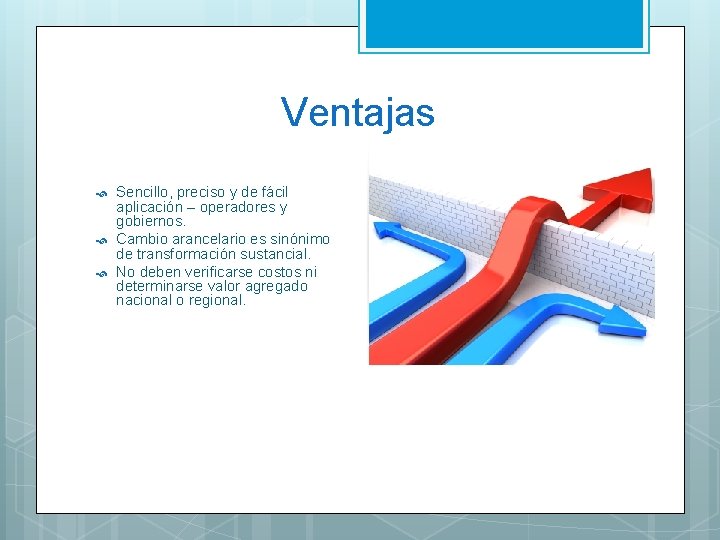 Ventajas

Sencillo, preciso y de fácil aplicación – operadores y gobiernos.
Cambio arancelario es sinónimo de transformación sustancial.
No deben verificarse costos ni determinarse valor agregado nacional o regional.